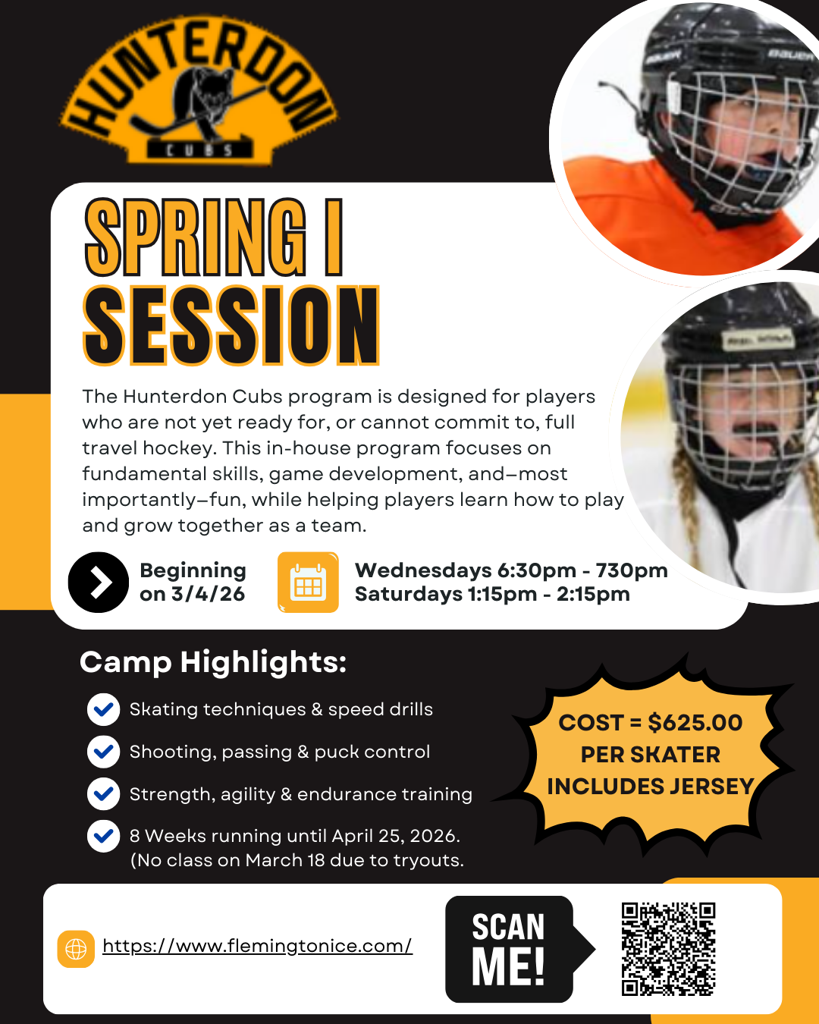 HUNTERDON
CUBS

BAUER
BAUER

SPRING I SESSION

The Hunterdon Cubs program is designed for players who are not yet ready for, or cannot commit to, full travel hockey. This in-house program focuses on fundamental skills, game development, and—most importantly—fun, while helping players learn how to play and grow together as a team.

Beginning on 3/4/26

Wednesdays 6:30pm - 730pm
Saturdays 1:15pm - 2:15pm

Camp Highlights:

Skating techniques & speed drills

Shooting, passing & puck control

Strength, agility & endurance training

8 Weeks running until April 25, 2026. (No class on March 18 due to tryouts.

COST = $625.00 PER SKATER INCLUDES JERSEY

https://www.flemingtonice.com/

SCAN ME!